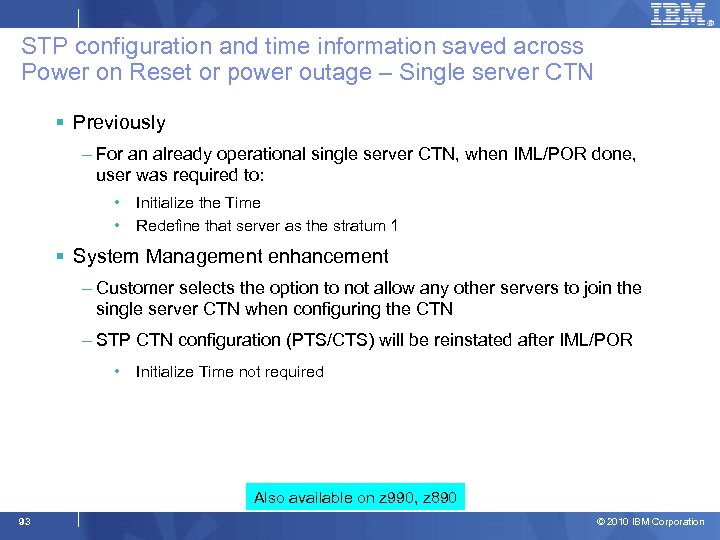 IBM

STP configuration and time information saved across Power on Reset or power outage – Single server CTN

▪ Previously

– For an already operational single server CTN, when IML/POR done, user was required to:

• Initialize the Time

• Redefine that server as the stratum 1

▪ System Management enhancement

– Customer selects the option to not allow any other servers to join the single server CTN when configuring the CTN

– STP CTN configuration (PTS/CTS) will be reinstated after IML/POR

• Initialize Time not required

Also available on z990, z890

93

© 2010 IBM Corporation